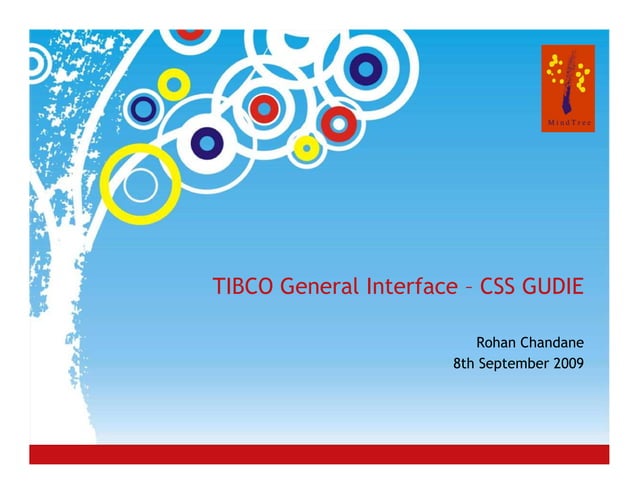 MindTree

TIBCO General Interface – CSS GUDIE

Rohan Chandane
8th September 2009